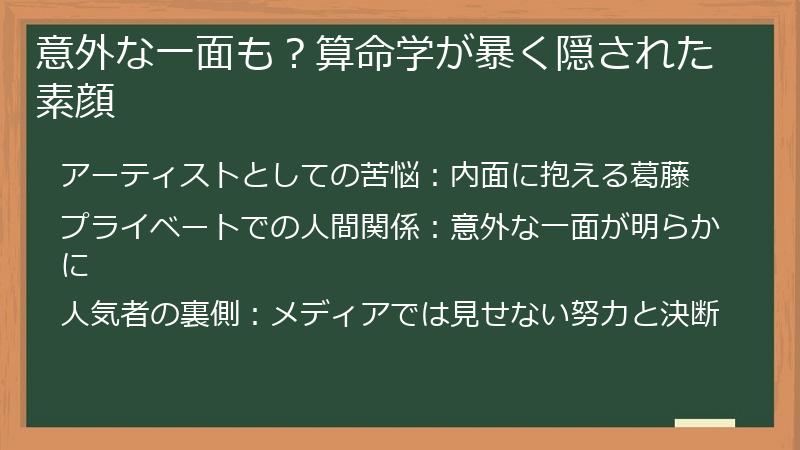 意外な一面も？算命学が暴く隠された素顔

アーティストとしての苦悩：内面に抱える葛藤

プライベートでの人間関係：意外な一面が明らかに

人気者の裏側：メディアでは見せない努力と決断